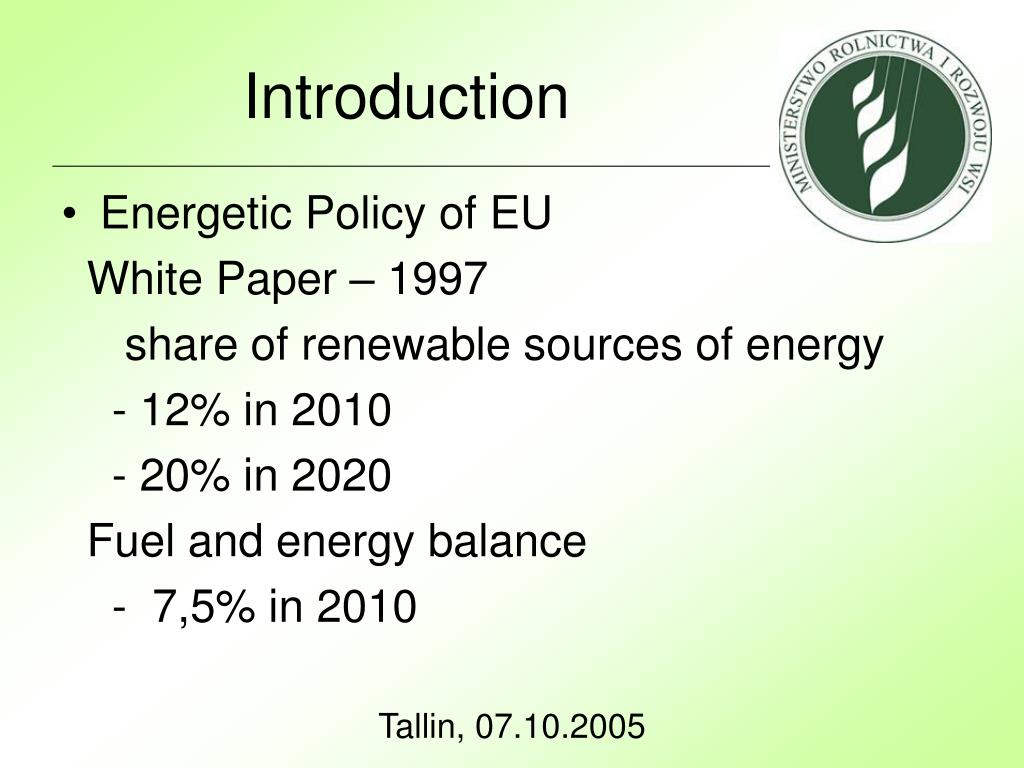 Introduction

MINISTERSTWO ROLNICTWA I ROZWOJU WSI

• Energetic Policy of EU
White Paper – 1997
share of renewable sources of energy
- 12% in 2010
- 20% in 2020
Fuel and energy balance
- 7,5% in 2010

Tallin, 07.10.2005